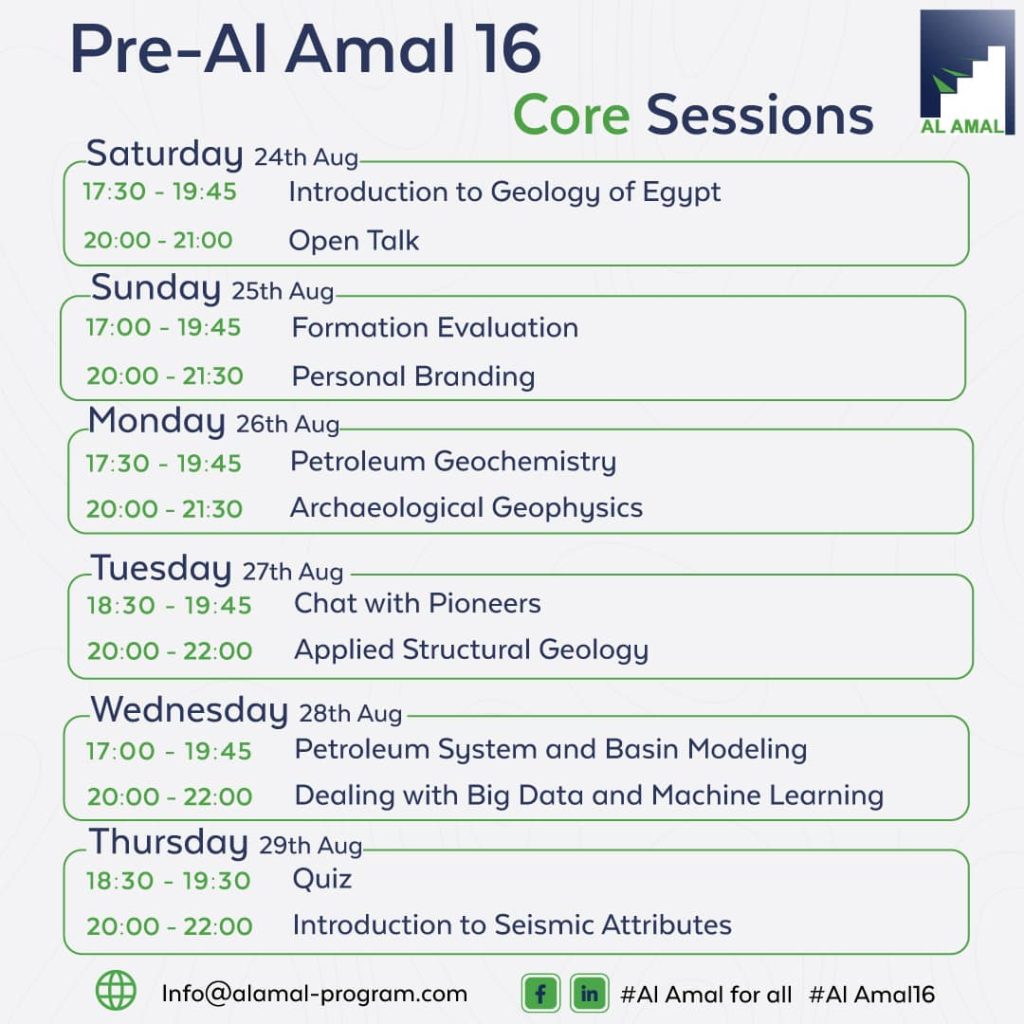 Pre-Al Amal 16
Core Sessions

AL AMAL

Saturday 24th Aug
17:30 - 19:45 Introduction to Geology of Egypt
20:00 - 21:00 Open Talk

Sunday 25th Aug
17:00 - 19:45 Formation Evaluation
20:00 - 21:30 Personal Branding

Monday 26th Aug
17:30 - 19:45 Petroleum Geochemistry
20:00 - 21:30 Archaeological Geophysics

Tuesday 27th Aug
18:30 - 19:45 Chat with Pioneers
20:00 - 22:00 Applied Structural Geology

Wednesday 28th Aug
17:00 - 19:45 Petroleum System and Basin Modeling
20:00 - 22:00 Dealing with Big Data and Machine Learning

Thursday 29th Aug
18:30 - 19:30 Quiz
20:00 - 22:00 Introduction to Seismic Attributes

Info@alamal-program.com
f in #Al Amal for all #Al Amal16